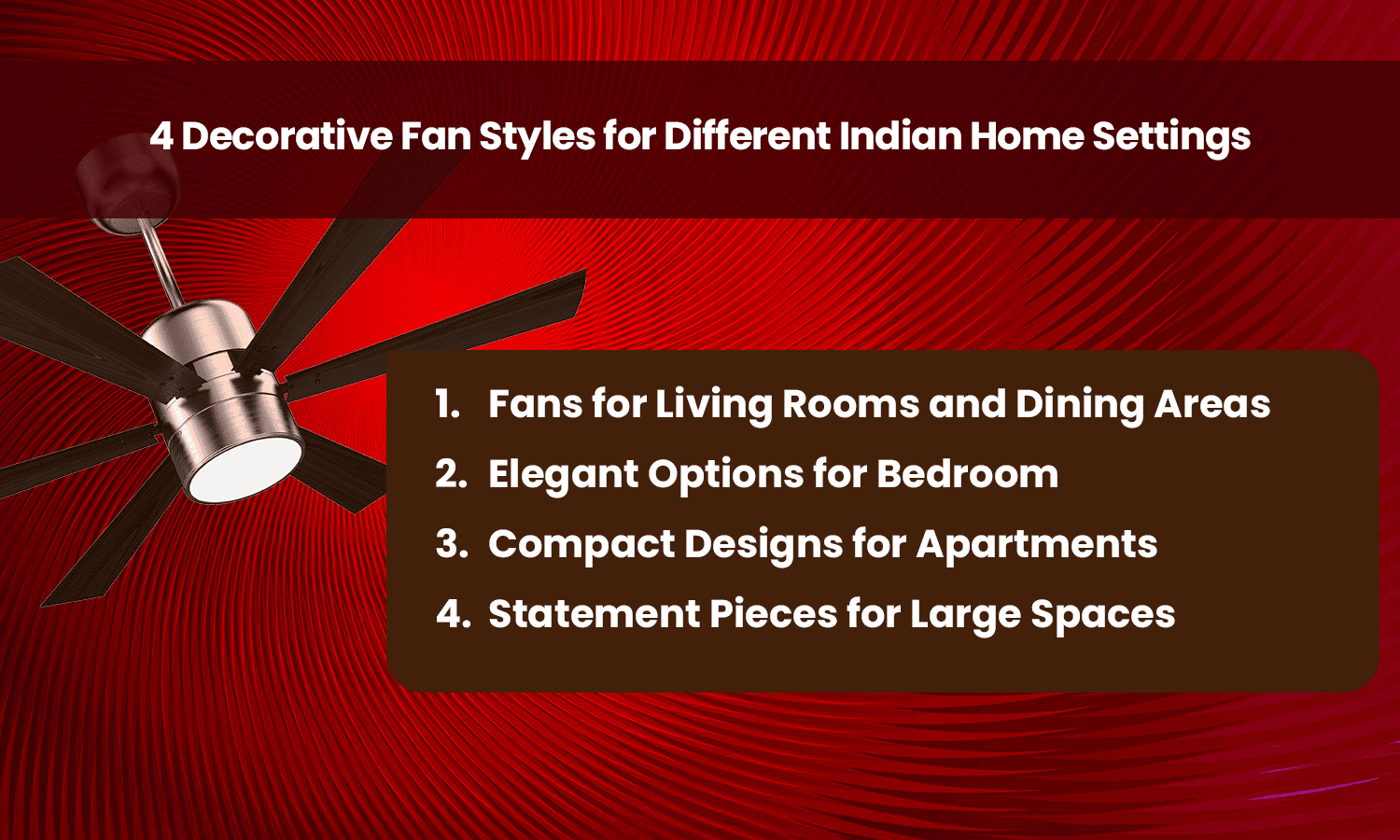 4 Decorative Fan Styles for Different Indian Home Settings

1. Fans for Living Rooms and Dining Areas
2. Elegant Options for Bedroom
3. Compact Designs for Apartments
4. Statement Pieces for Large Spaces